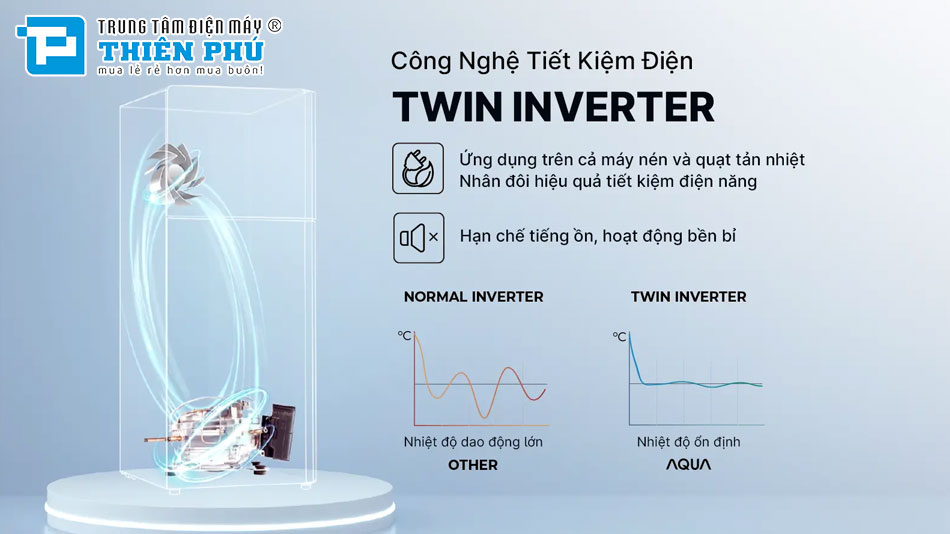 TRUNG TÂM ĐIỆN MÁY ®
THIÊN PHÚ
mua lẻ rẻ hơn mua buôn!

Công Nghệ Tiết Kiệm Điện
TWIN INVERTER

Ứng dụng trên cả máy nén và quạt tản nhiệt
Nhân đôi hiệu quả tiết kiệm điện năng

Hạn chế tiếng ồn, hoạt động bền bỉ

NORMAL INVERTER
℃
Nhiệt độ dao động lớn
OTHER

TWIN INVERTER
℃
Nhiệt độ ổn định
AQUA